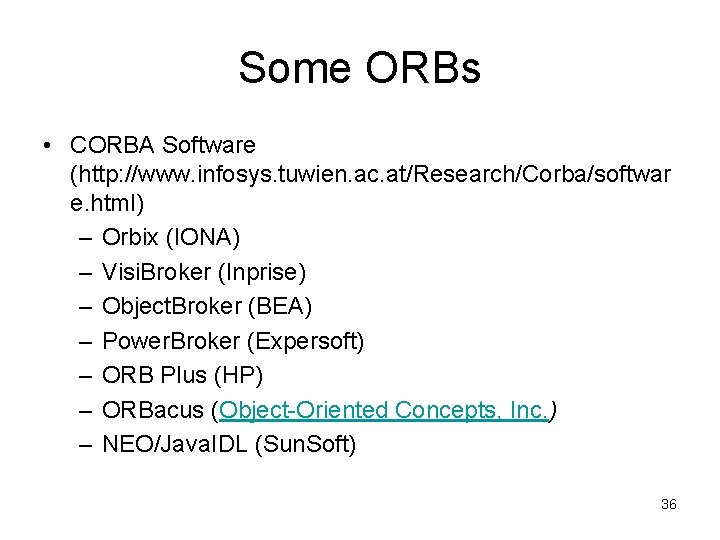 Some ORBs

• CORBA Software (http://www.infosys.tuwien.ac.at/Research/Corba/software.html)
– Orbix (IONA)
– VisiBroker (Inprise)
– ObjectBroker (BEA)
– PowerBroker (Expersoft)
– ORB Plus (HP)
– ORBacus (Object-Oriented Concepts, Inc.)
– NEO/JavaIDL (SunSoft)

36